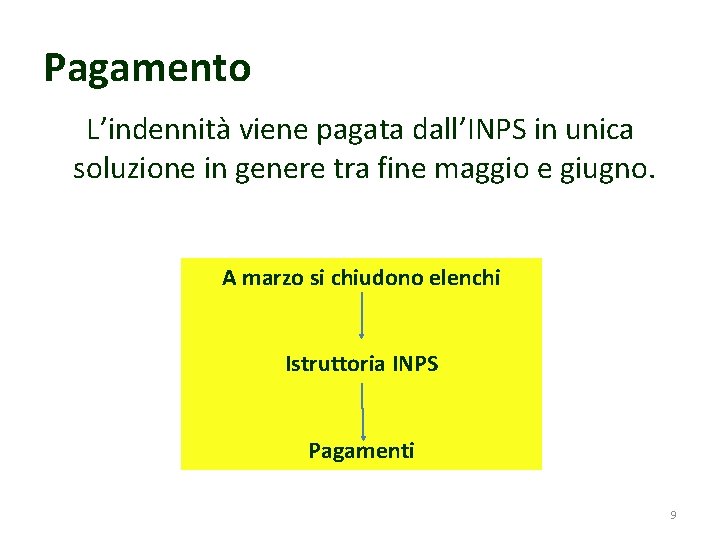 Pagamento

L’indennità viene pagata dall’INPS in unica soluzione in genere tra fine maggio e giugno.

A marzo si chiudono elenchi

Istruttoria INPS

Pagamenti

9